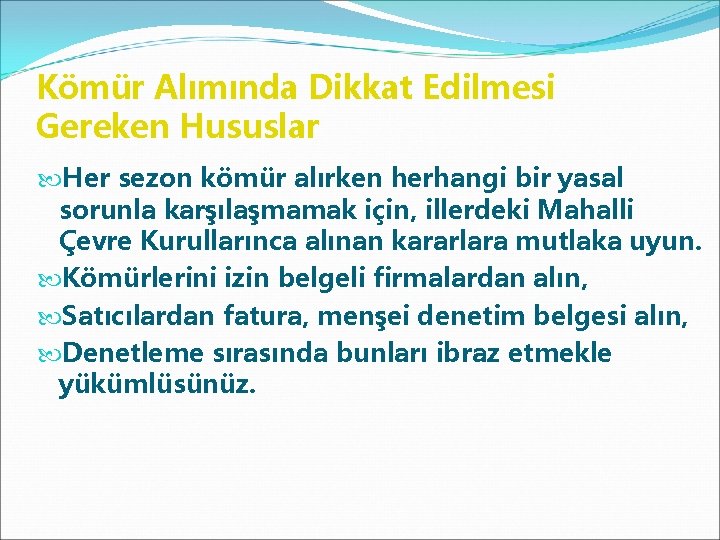 Kömür Alımında Dikkat Edilmesi Gereken Hususlar

Her sezon kömür alırken herhangi bir yasal sorunla karşılaşmamak için, illerdeki Mahalli Çevre Kurullarınca alınan kararlara mutlaka uyun.

Kömürlerini izin belgeli firmalardan alın,

Satıcılardan fatura, menşei denetim belgesi alın,

Denetleme sırasında bunları ibraz etmekle yükümlüsünüz.